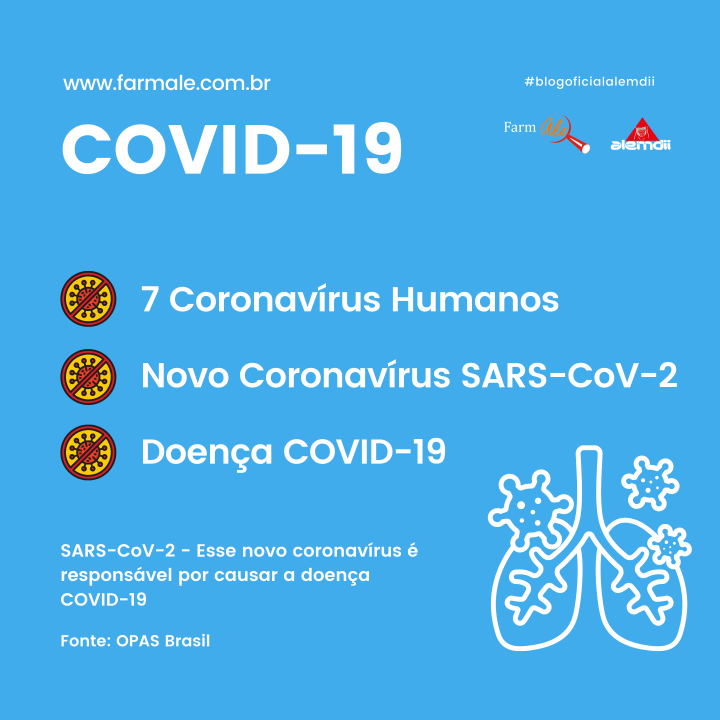 www.farmale.com.br

#blogoficialalemdii

COVID-19

Farm Ale

alemdii

7 Coronavírus Humanos

Novo Coronavírus SARS-CoV-2

Doença COVID-19

SARS-CoV-2 - Esse novo coronavírus é responsável por causar a doença COVID-19

Fonte: OPAS Brasil